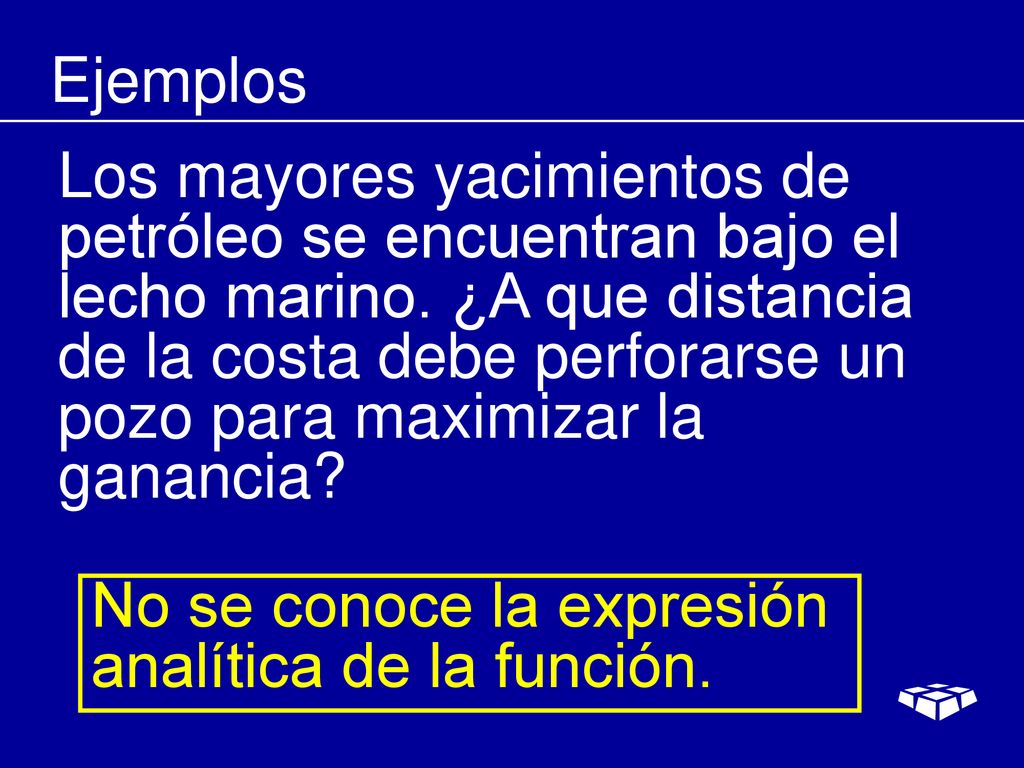 Ejemplos

Los mayores yacimientos de petróleo se encuentran bajo el lecho marino. ¿A que distancia de la costa debe perforarse un pozo para maximizar la ganancia?

No se conoce la expresión analítica de la función.